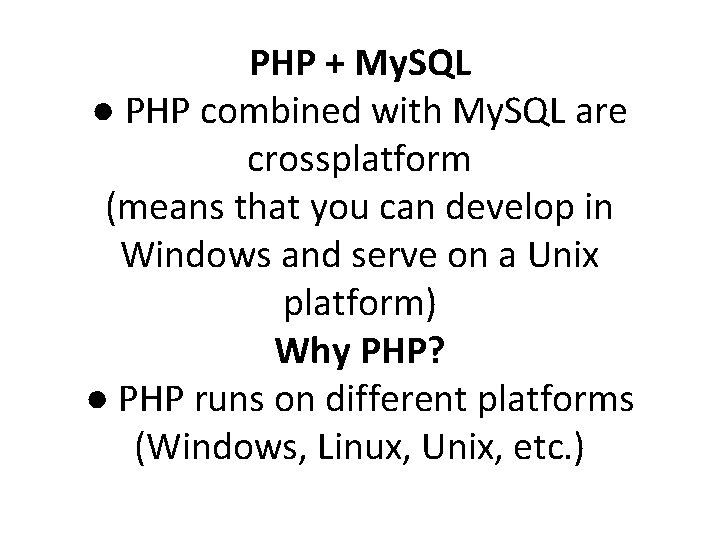 PHP + MySQL

● PHP combined with MySQL are crossplatform
(means that you can develop in Windows and serve on a Unix platform)

Why PHP?

● PHP runs on different platforms (Windows, Linux, Unix, etc.)